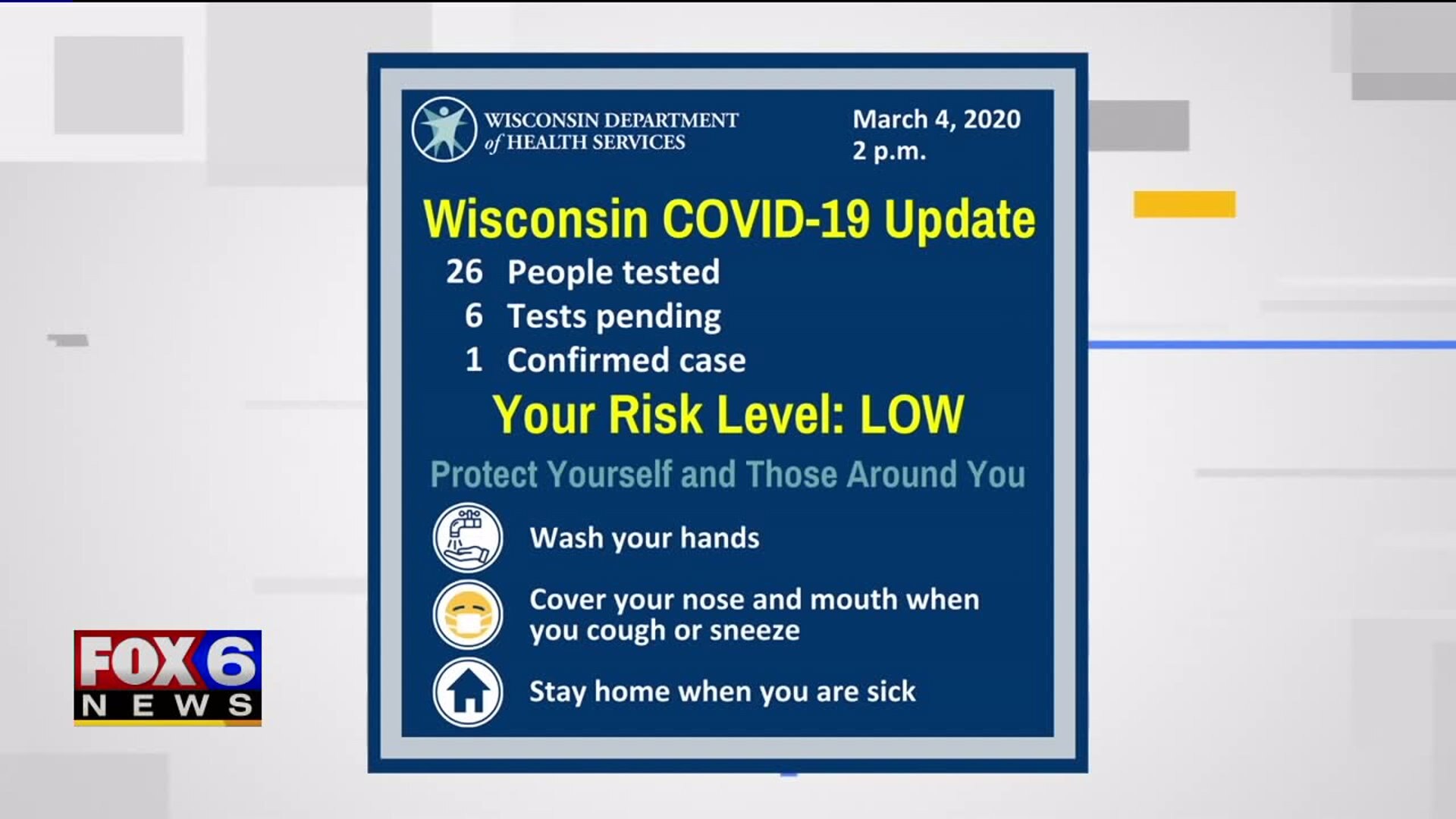 WISCONSIN DEPARTMENT of HEALTH SERVICES

March 4, 2020
2 p.m.

Wisconsin COVID-19 Update

26 People tested
6 Tests pending
1 Confirmed case

Your Risk Level: LOW

Protect Yourself and Those Around You

Wash your hands

Cover your nose and mouth when you cough or sneeze

Stay home when you are sick

FOX 6 NEWS